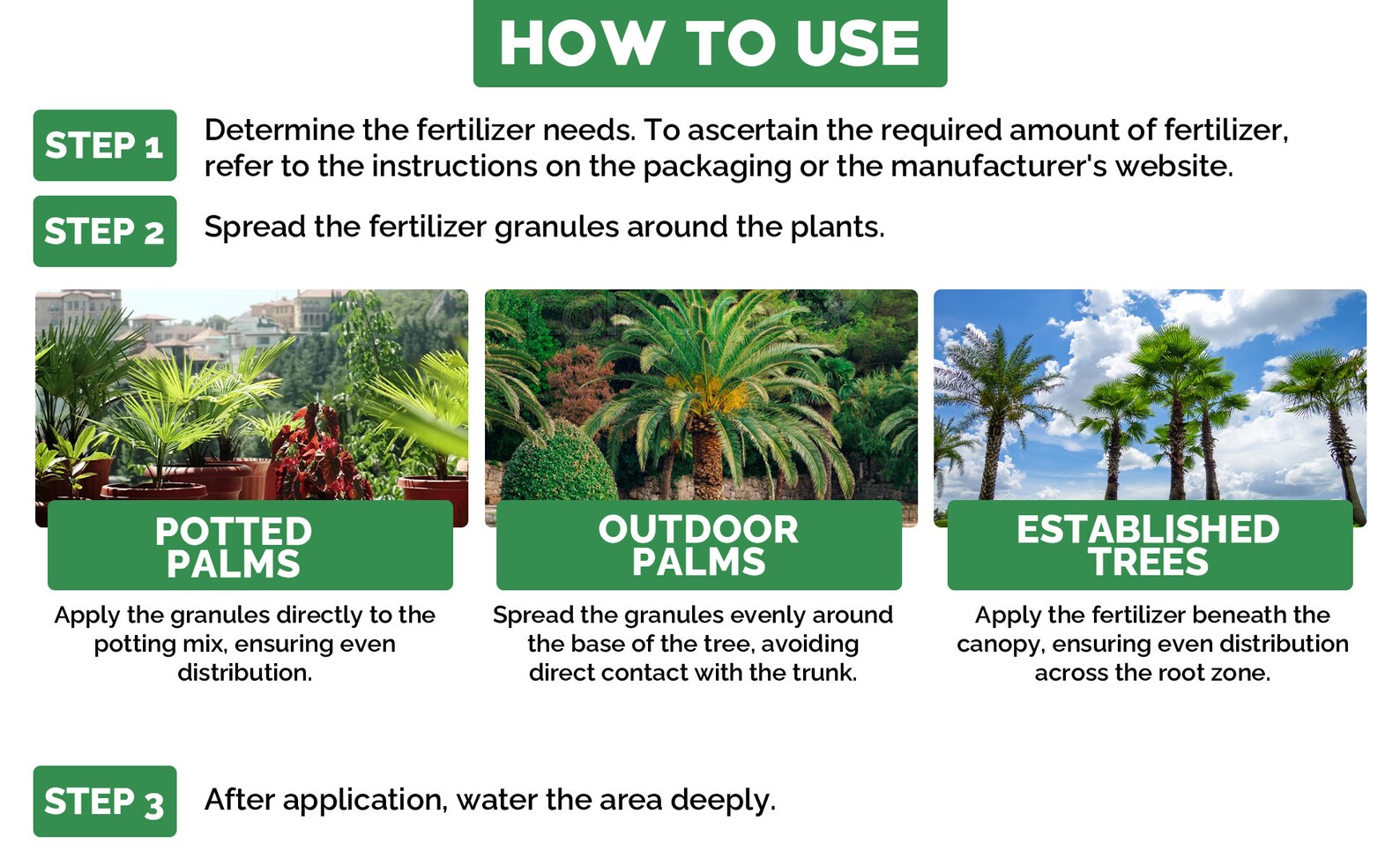 HOW TO USE

STEP 1 Determine the fertilizer needs. To ascertain the required amount of fertilizer, refer to the instructions on the packaging or the manufacturer's website.

STEP 2 Spread the fertilizer granules around the plants.

POTTED PALMS

Apply the granules directly to the potting mix, ensuring even distribution.

OUTDOOR PALMS

Spread the granules evenly around the base of the tree, avoiding direct contact with the trunk.

ESTABLISHED TREES

Apply the fertilizer beneath the canopy, ensuring even distribution across the root zone.

STEP 3 After application, water the area deeply.